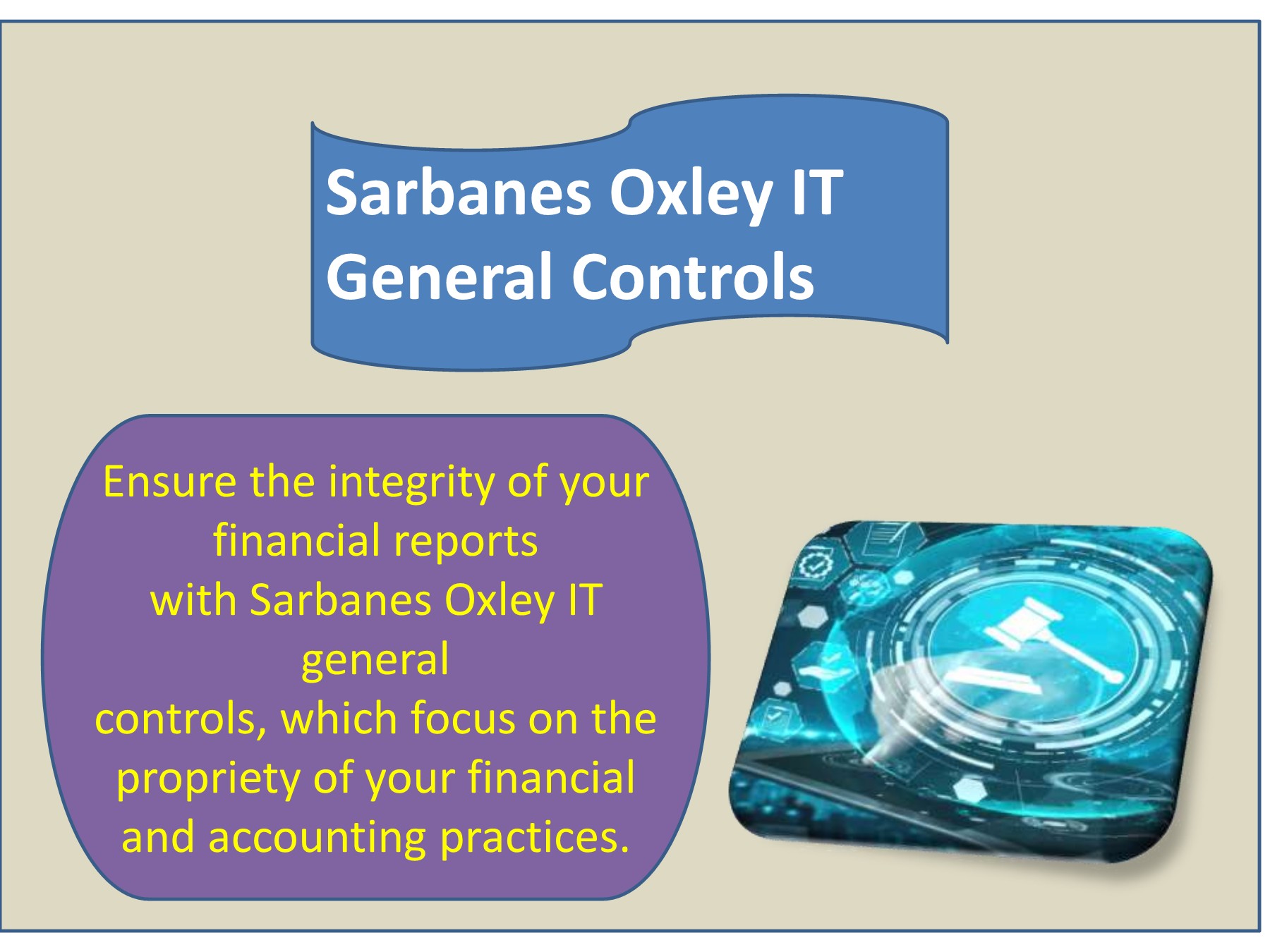 Sarbanes Oxley IT General Controls

Ensure the integrity of your financial reports with Sarbanes Oxley IT general controls, which focus on the propriety of your financial and accounting practices.